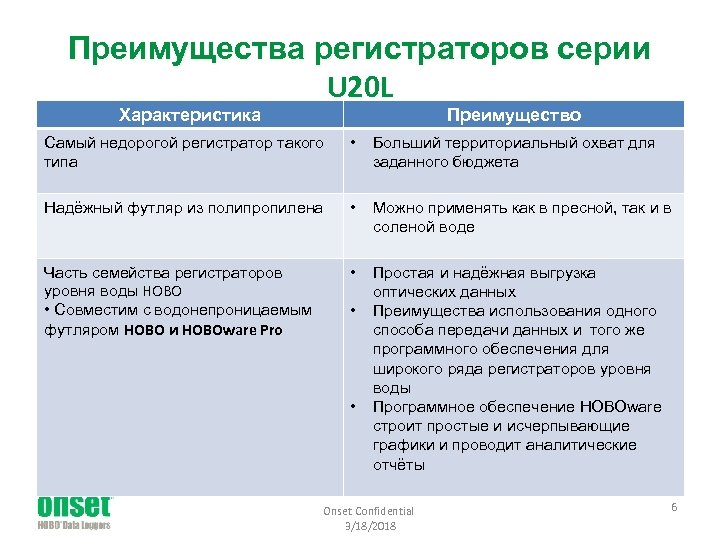 Преимущества регистраторов серии U20L

| Характеристика | Преимущество |
|---|---|
| Самый недорогой регистратор такого типа | • Больший территориальный охват для заданного бюджета |
| Надёжный футляр из полипропилена | • Можно применять как в пресной, так и в соленой воде |
| Часть семейства регистраторов уровня воды HOBO • Совместим с водонепроницаемым футляром HOBO и HOBOware Pro | • Простая и надёжная выгрузка оптических данных • Преимущества использования одного способа передачи данных и того же программного обеспечения для широкого ряда регистраторов уровня воды • Программное обеспечение HOBOware строит простые и исчерпывающие графики и проводит аналитические отчёты |

onset
HOBO Data Loggers

Onset Confidential
3/18/2018

6